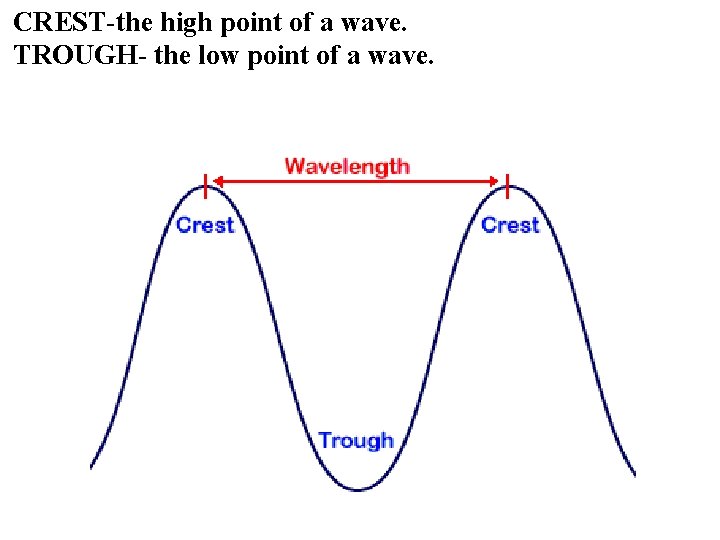 CREST-the high point of a wave.
TROUGH- the low point of a wave.

Wavelength
Crest
Crest
Trough